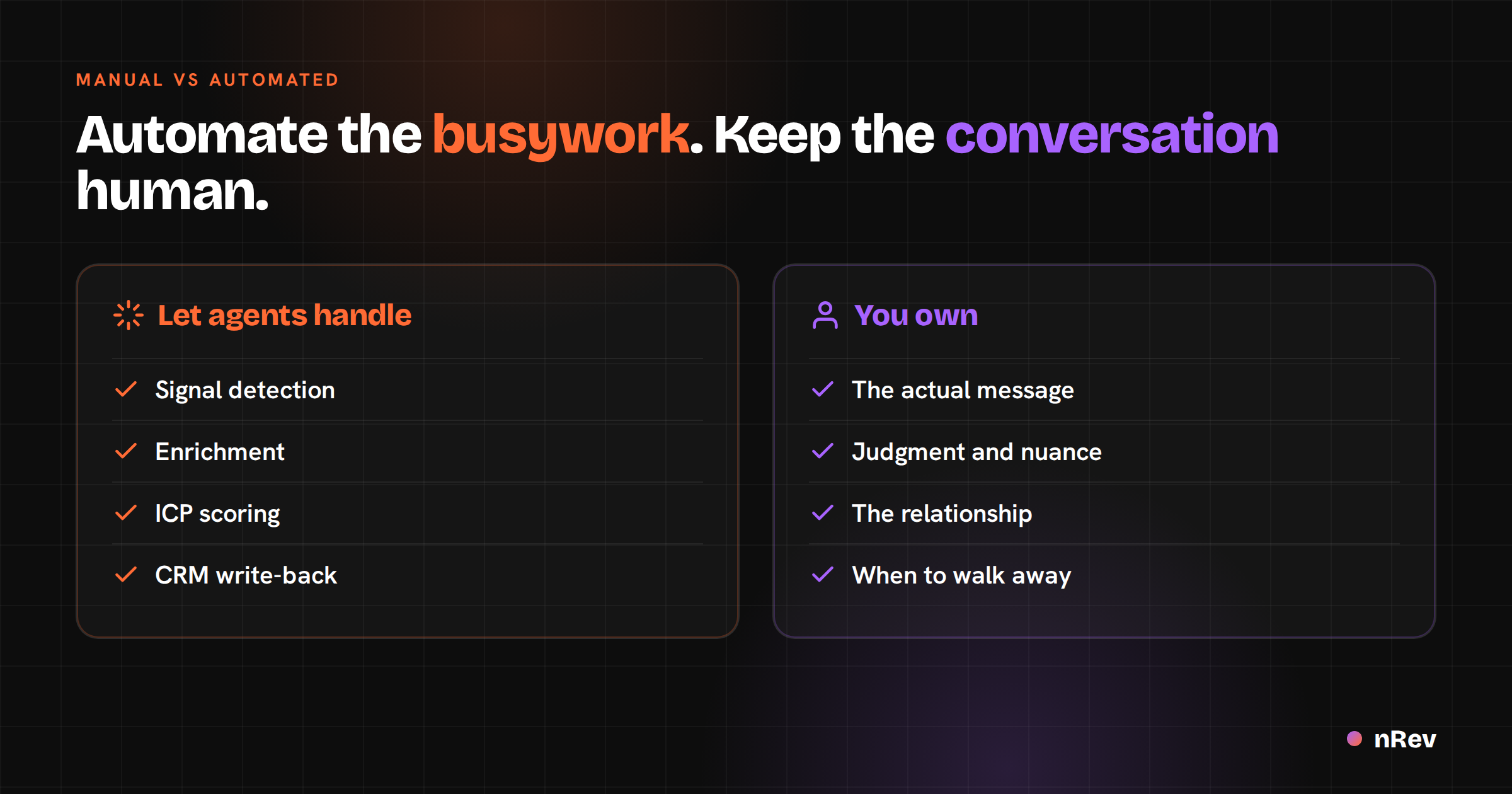 MANUAL VS AUTOMATED

Automate the busywork. Keep the conversation human.

Let agents handle

✓ Signal detection
✓ Enrichment
✓ ICP scoring
✓ CRM write-back

You own

✓ The actual message
✓ Judgment and nuance
✓ The relationship
✓ When to walk away

nRev